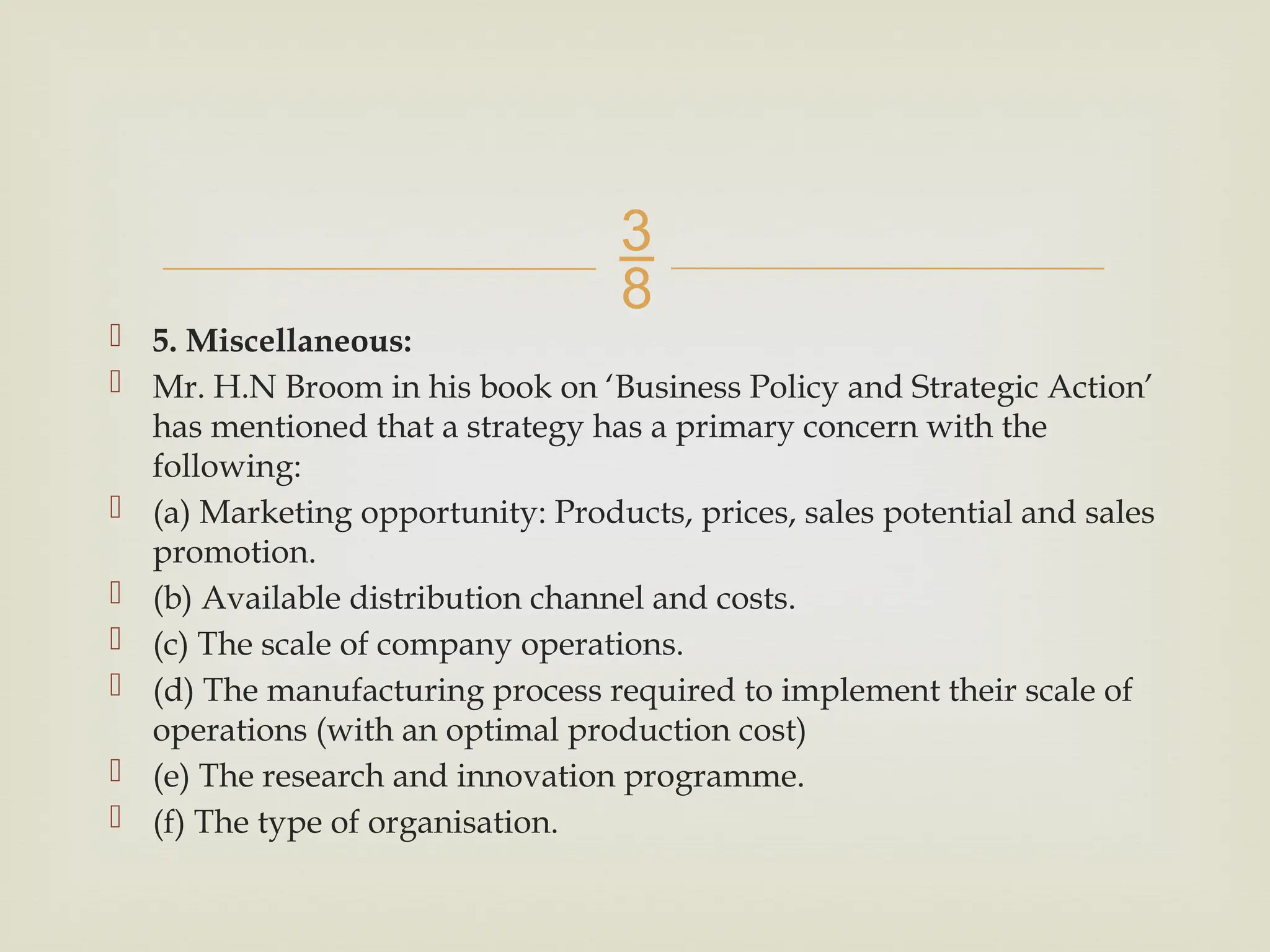 38

5. Miscellaneous:

Mr. H.N Broom in his book on ‘Business Policy and Strategic Action’ has mentioned that a strategy has a primary concern with the following:

(a) Marketing opportunity: Products, prices, sales potential and sales promotion.

(b) Available distribution channel and costs.

(c) The scale of company operations.

(d) The manufacturing process required to implement their scale of operations (with an optimal production cost)

(e) The research and innovation programme.

(f) The type of organisation.